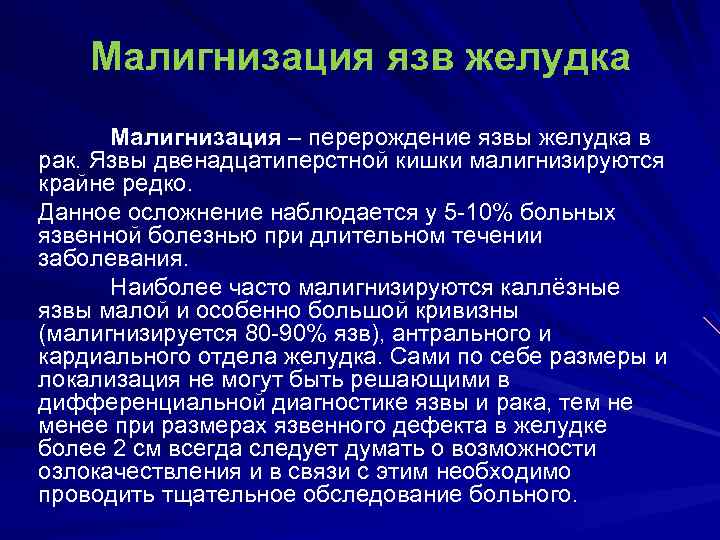 Малигнизация язв желудка

Малигнизация – перерождение язвы желудка в рак. Язвы двенадцатиперстной кишки малигнизируются крайне редко.

Данное осложнение наблюдается у 5-10% больных язвенной болезнью при длительном течении заболевания.

Наиболее часто малигнизируются каллёзные язвы малой и особенно большой кривизны (малигнизируется 80-90% язв), антрального и кардиального отдела желудка. Сами по себе размеры и локализация не могут быть решающими в дифференциальной диагностике язвы и рака, тем не менее при размерах язвенного дефекта в желудке более 2 см всегда следует думать о возможности озлокачествления и в связи с этим необходимо проводить тщательное обследование больного.